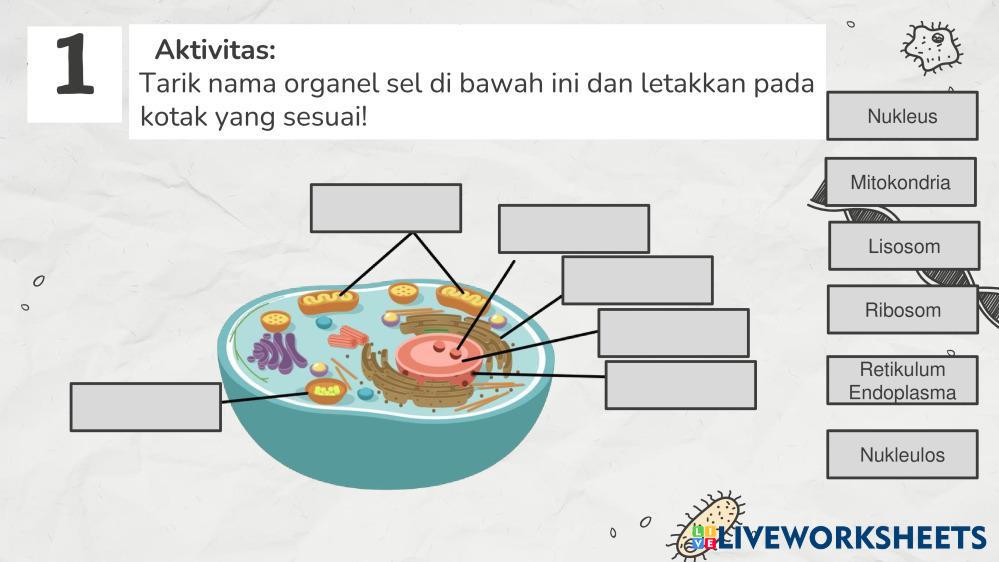 1

Aktivitas:
Tarik nama organel sel di bawah ini dan letakkan pada kotak yang sesuai!

Nukleus

Mitokondria

Lisosom

Ribosom

Retikulum Endoplasma

Nukleulos

LIVEWORKSHEETS